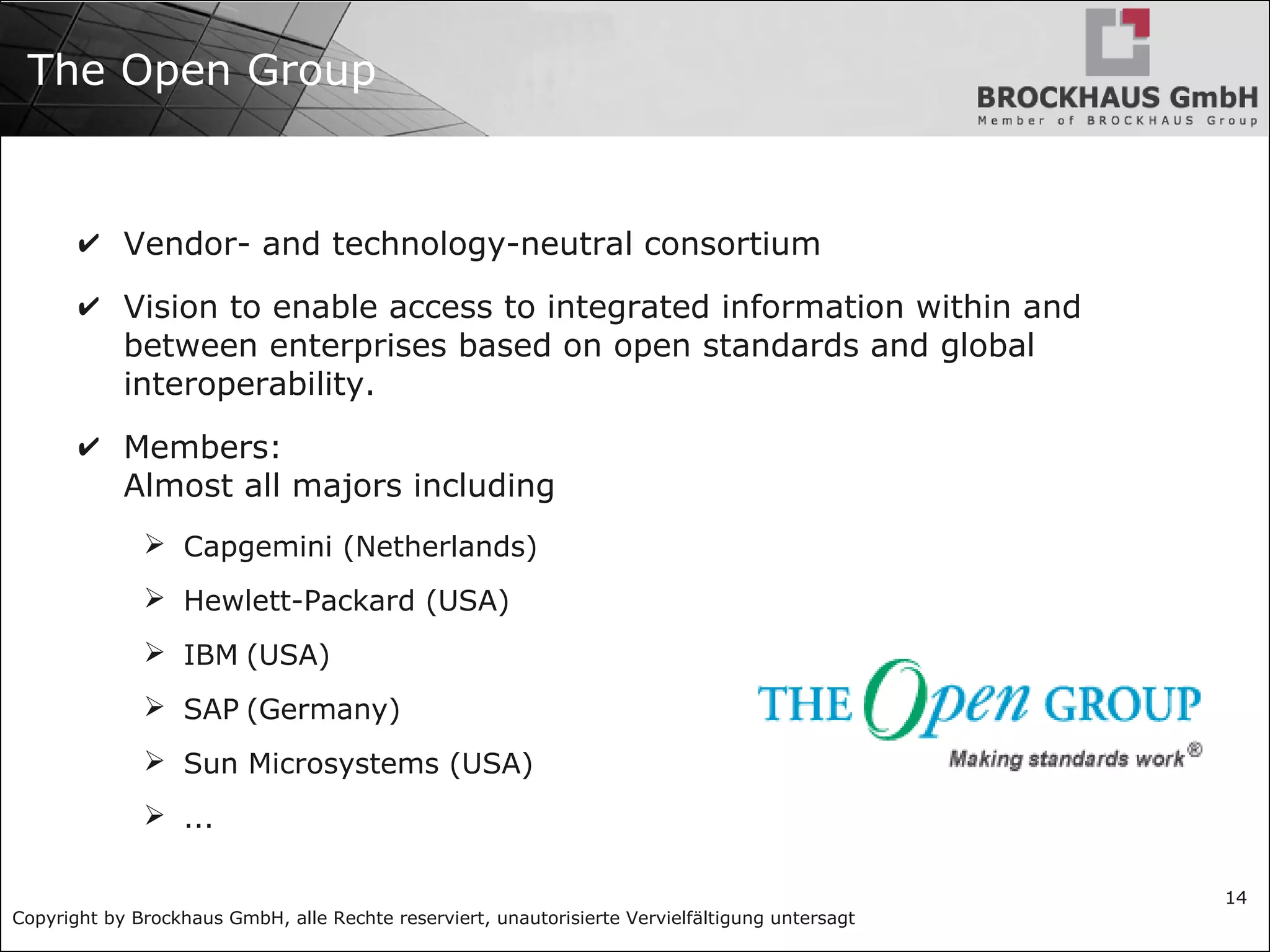 The Open Group

BROCKHAUS GmbH
Member of BROCKHAUS Group

✔ Vendor- and technology-neutral consortium

✔ Vision to enable access to integrated information within and between enterprises based on open standards and global interoperability.

✔ Members:
Almost all majors including

➢ Capgemini (Netherlands)

➢ Hewlett-Packard (USA)

➢ IBM (USA)

➢ SAP (Germany)

➢ Sun Microsystems (USA)

➢ ...

THE Open GROUP
Making standards work®

14

Copyright by Brockhaus GmbH, alle Rechte reserviert, unautorisierte Vervielfältigung untersagt